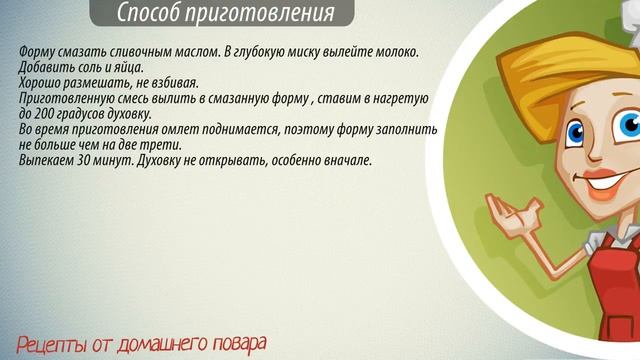 Способ приготовления

Форму смазать сливочным маслом. В глубокую миску вылейте молоко.
Добавить соль и яйца.
Хорошо размешать, не взбивая.
Приготовленную смесь вылить в смазанную форму , ставим в нагретую до 200 градусов духовку.
Во время приготовления омлет поднимается, поэтому форму заполнить не больше чем на две трети.
Выпекаем 30 минут. Духовку не открывать, особенно вначале.

Рецепты от домашнего повара